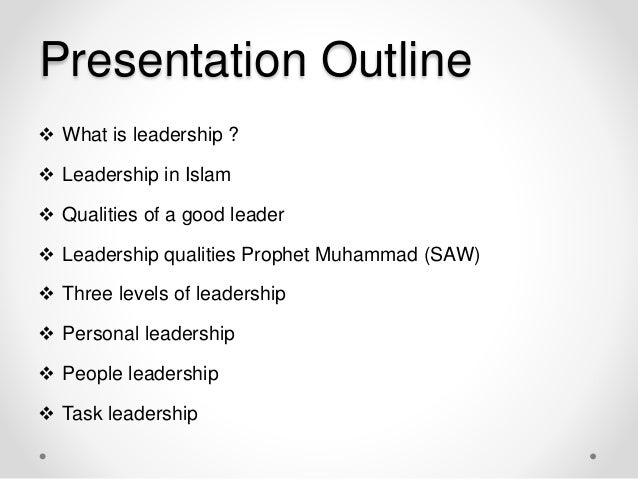 Presentation Outline

❖ What is leadership ?

❖ Leadership in Islam

❖ Qualities of a good leader

❖ Leadership qualities Prophet Muhammad (SAW)

❖ Three levels of leadership

❖ Personal leadership

❖ People leadership

❖ Task leadership